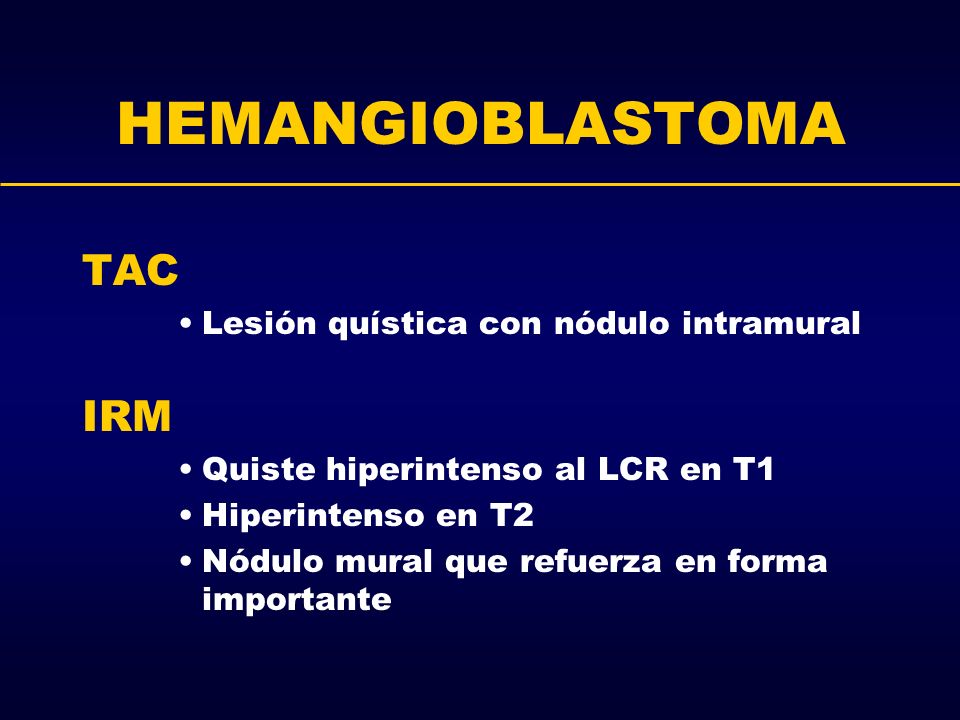 HEMANGIOBLASTOMA

TAC

• Lesión quística con nódulo intramural

IRM

• Quiste hiperintenso al LCR en T1
• Hiperintenso en T2
• Nódulo mural que refuerza en forma importante